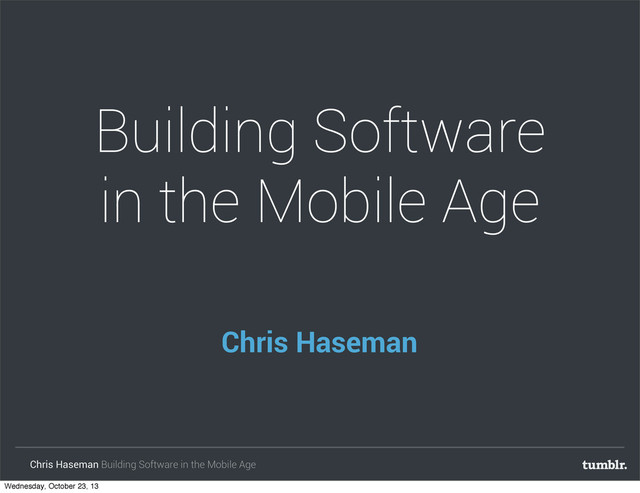 Building Software in the Mobile Age

Chris Haseman

Chris Haseman Building Software in the Mobile Age

tumblr.

Wednesday, October 23, 13